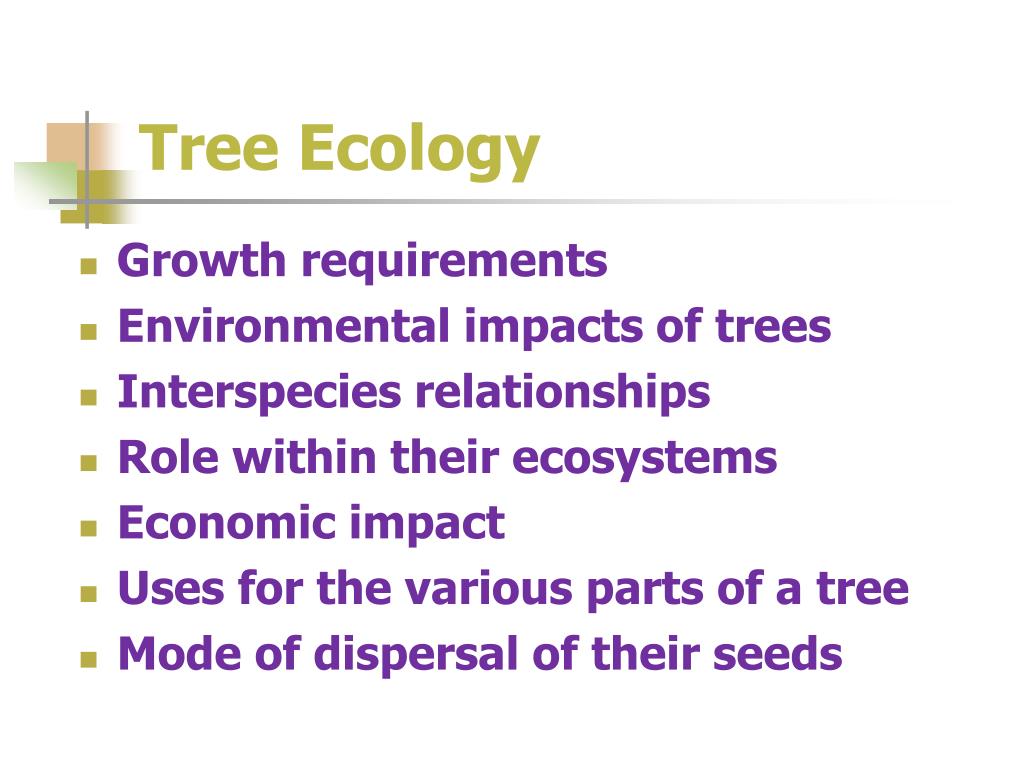 Tree Ecology

- Growth requirements
- Environmental impacts of trees
- Interspecies relationships
- Role within their ecosystems
- Economic impact
- Uses for the various parts of a tree
- Mode of dispersal of their seeds